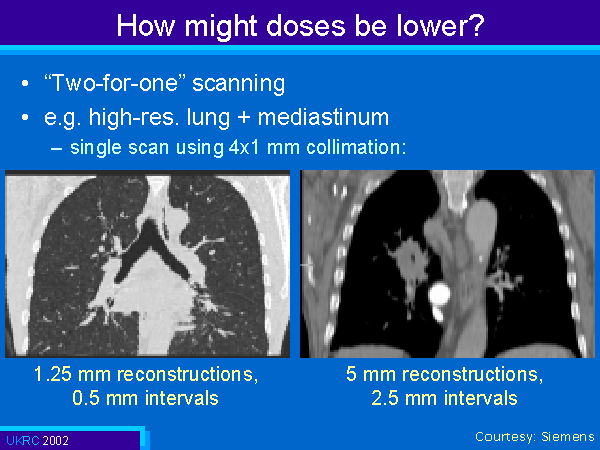 How might doses be lower?

• “Two-for-one” scanning
• e.g. high-res. lung + mediastinum
– single scan using 4x1 mm collimation:

1.25 mm reconstructions, 0.5 mm intervals

5 mm reconstructions, 2.5 mm intervals

UKRC 2002

Courtesy: Siemens